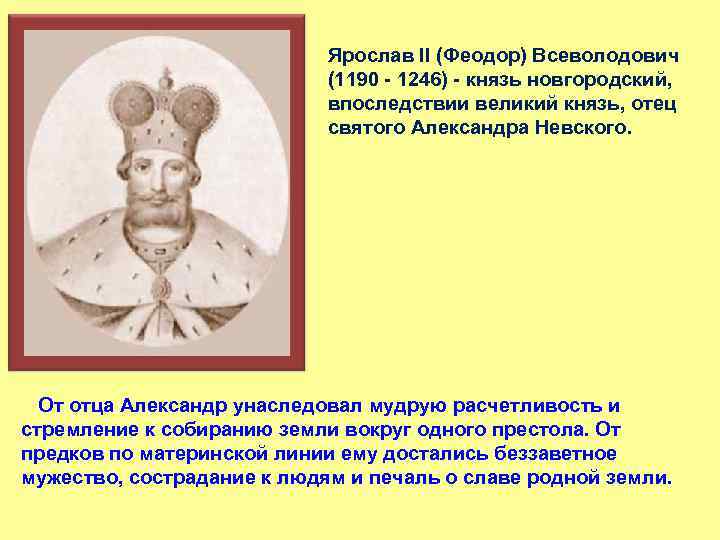 Ярослав II (Феодор) Всеволодович (1190 - 1246) - князь новгородский, впоследствии великий князь, отец святого Александра Невского.

От отца Александр унаследовал мудрую расчетливость и стремление к собиранию земли вокруг одного престола. От предков по материнской линии ему достались беззаветное мужество, сострадание к людям и печаль о славе родной земли.